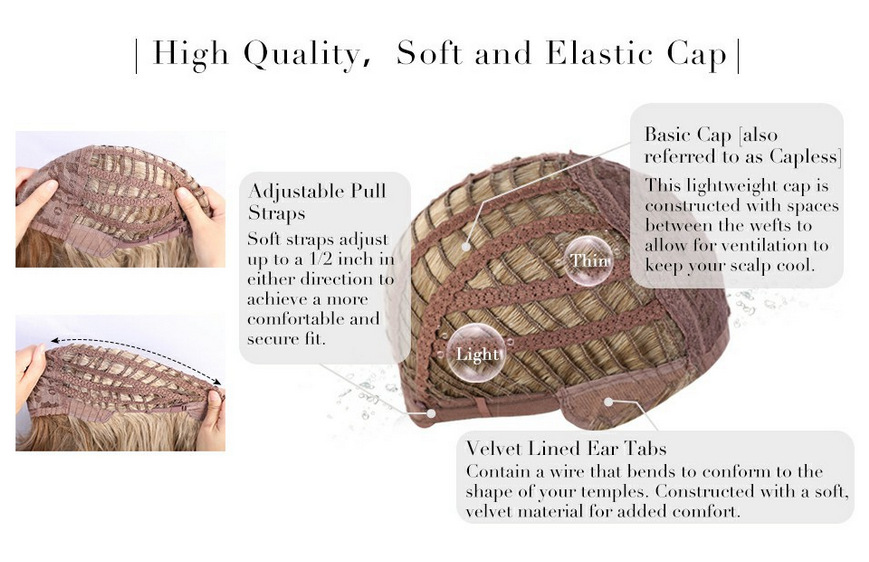 | High Quality, Soft and Elastic Cap |

Adjustable Pull Straps
Soft straps adjust up to a 1/2 inch in either direction to achieve a more comfortable and secure fit.

Basic Cap [also referred to as Capless]
This lightweight cap is constructed with spaces between the wefts to allow for ventilation to keep your scalp cool.

Thin

Light

Velvet Lined Ear Tabs
Contain a wire that bends to conform to the shape of your temples. Constructed with a soft, velvet material for added comfort.